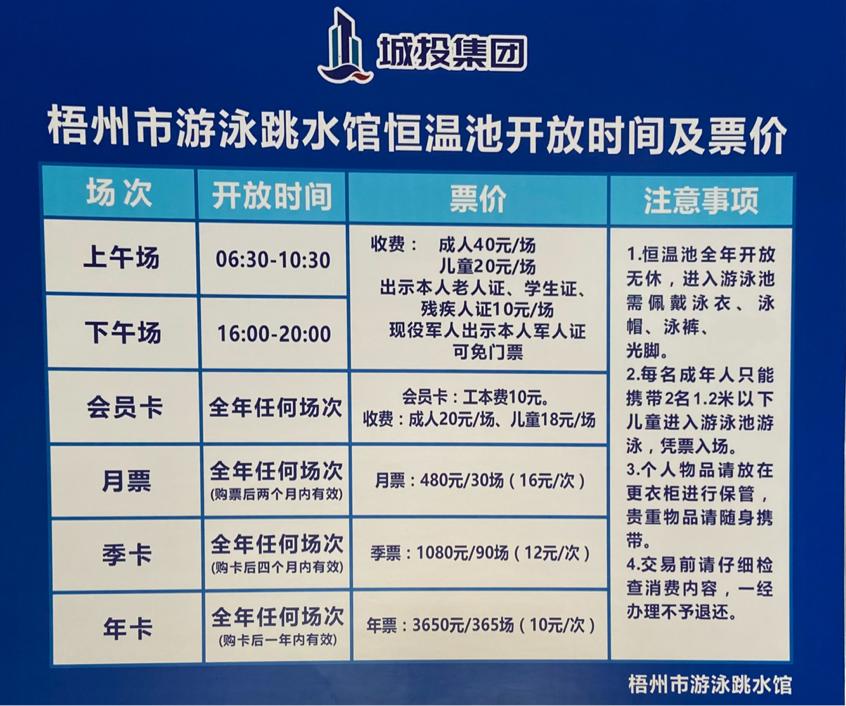 城投集团

梧州市游泳跳水馆恒温池开放时间及票价

| 场次 | 开放时间 | 票价 | 注意事项 |
|---|---|---|---|
| 上午场 | 06:30-10:30 | 收费： 成人40元/场 儿童20元/场 出示本人老人证、学生证、残疾人证10元/场 现役军人出示本人军人证可免门票 | 1.恒温池全年开放无休，进入游泳池需佩戴泳衣、泳帽、泳裤、光脚。 2.每名成年人只能携带2名1.2米以下儿童进入游泳池游泳，凭票入场。 3.个人物品请放在更衣柜进行保管，贵重物品请随身携带。 4.交易前请仔细检查消费内容，一经办理不予退还。 |
| 下午场 | 16:00-20:00 | | |
| 会员卡 | 全年任何场次 | 会员卡：工本费10元。 收费：成人20元/场、儿童18元/场 | |
| 月票 | 全年任何场次 (购票后两个月内有效) | 月票：480元/30场（16元/次） | |
| 季卡 | 全年任何场次 (购卡后四个月内有效) | 季票：1080元/90场（12元/次） | |
| 年卡 | 全年任何场次 (购卡后一年内有效) | 年票：3650元/365场（10元/次） | |

梧州市游泳跳水馆